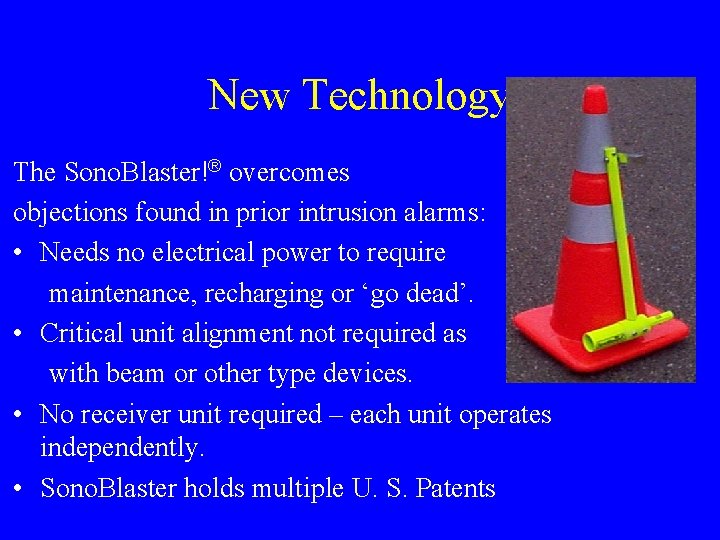 New Technology

The SonoBlaster!® overcomes objections found in prior intrusion alarms:

• Needs no electrical power to require maintenance, recharging or ‘go dead’.

• Critical unit alignment not required as with beam or other type devices.

• No receiver unit required – each unit operates independently.

• SonoBlaster holds multiple U. S. Patents